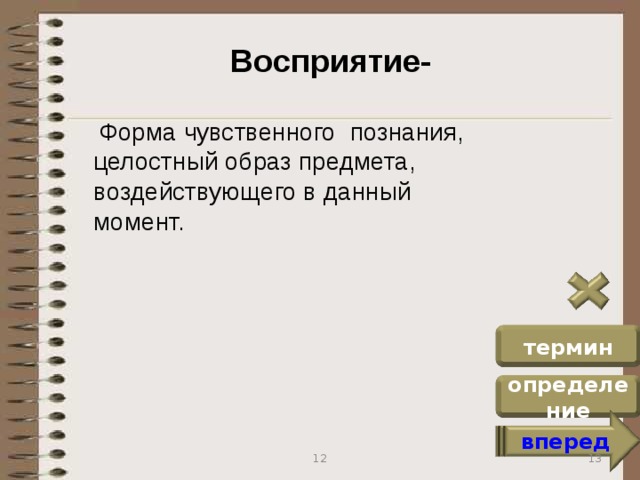 Восприятие-

Форма чувственного познания, целостный образ предмета, воздействующего в данный момент.

термин

определение

вперед

12

13